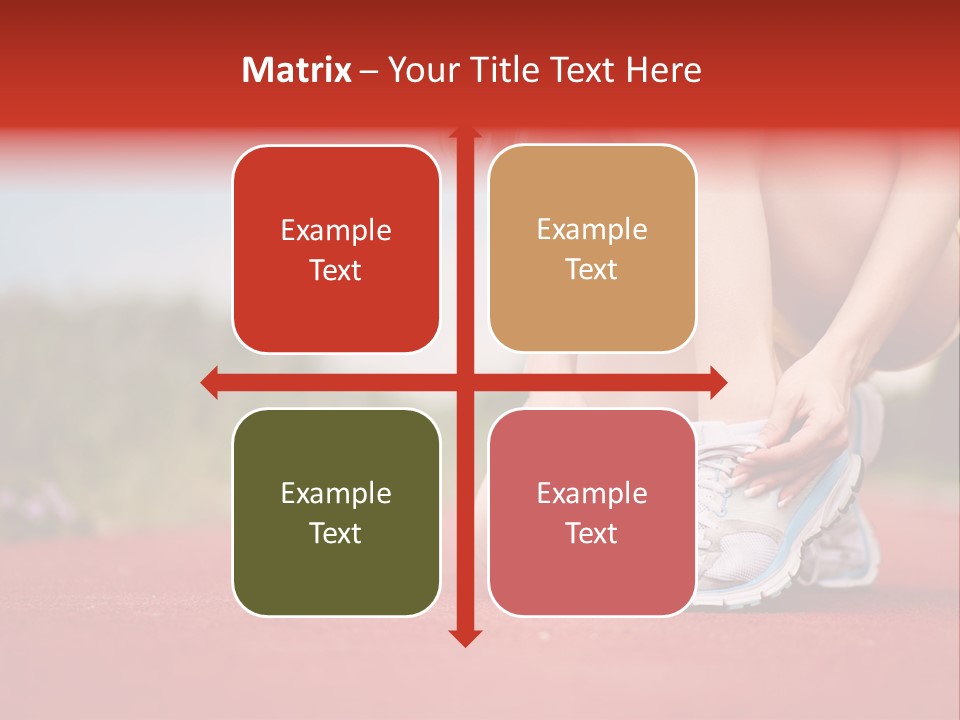 Matrix – Your Title Text Here

Example Text

Example Text

Example Text

Example Text